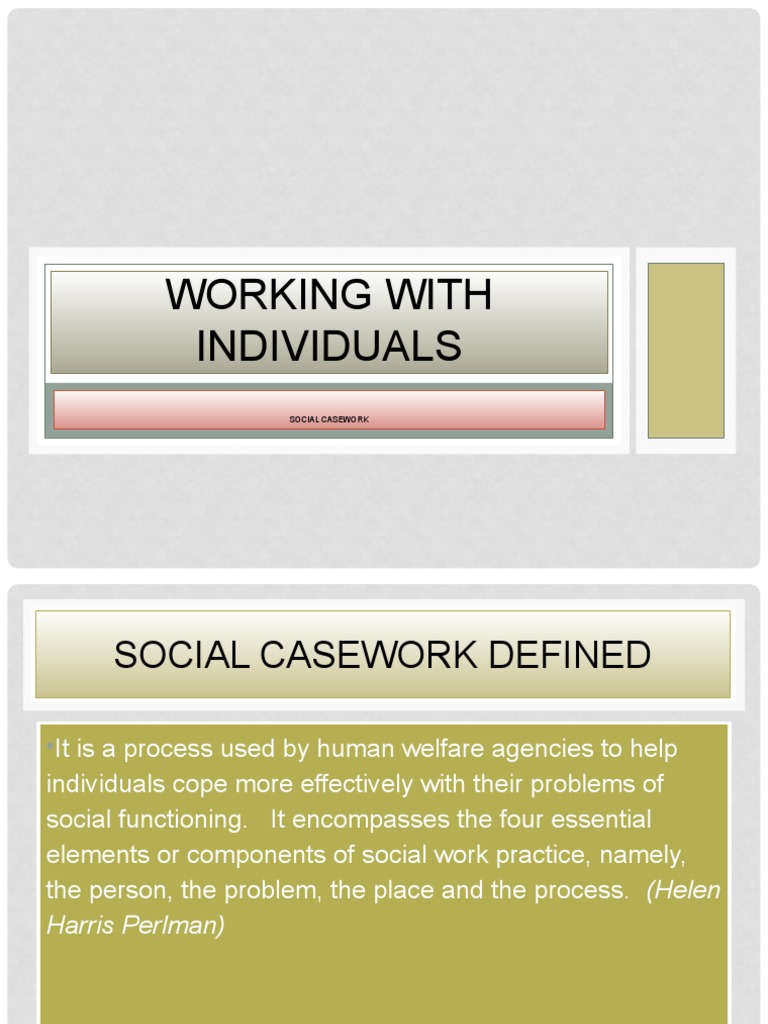 WORKING WITH INDIVIDUALS

SOCIAL CASEWORK

SOCIAL CASEWORK DEFINED

•It is a process used by human welfare agencies to help individuals cope more effectively with their problems of social functioning. It encompasses the four essential elements or components of social work practice, namely, the person, the problem, the place and the process. (Helen Harris Perlman)